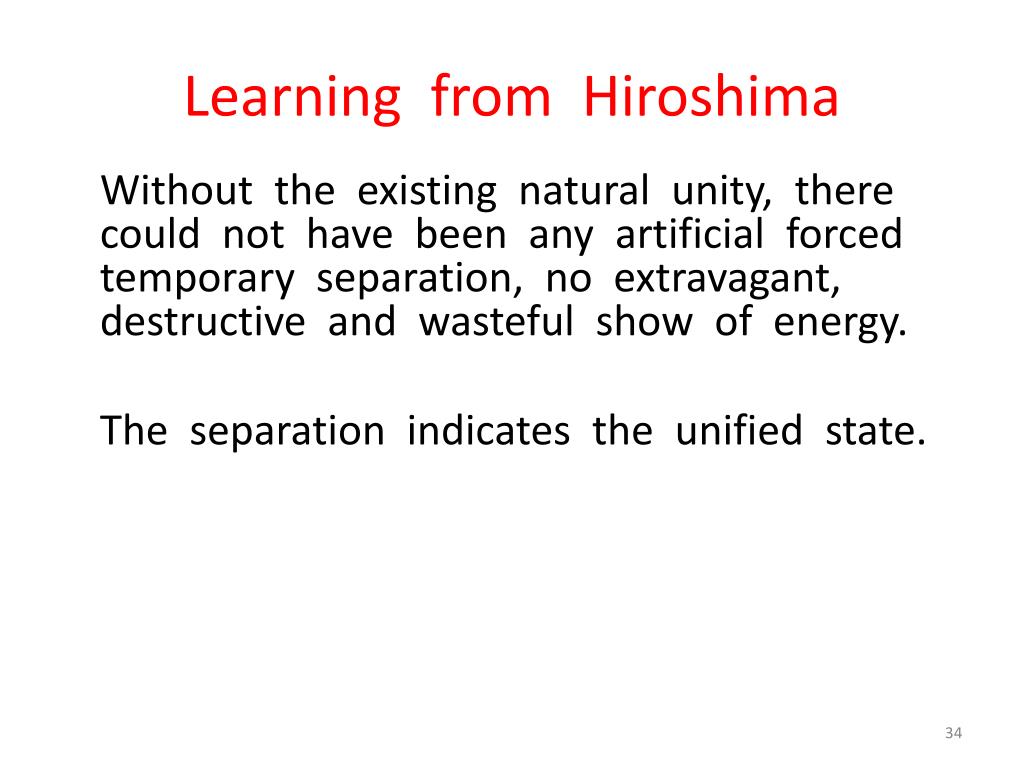 Learning from Hiroshima

Without the existing natural unity, there could not have been any artificial forced temporary separation, no extravagant, destructive and wasteful show of energy.

The separation indicates the unified state.

34